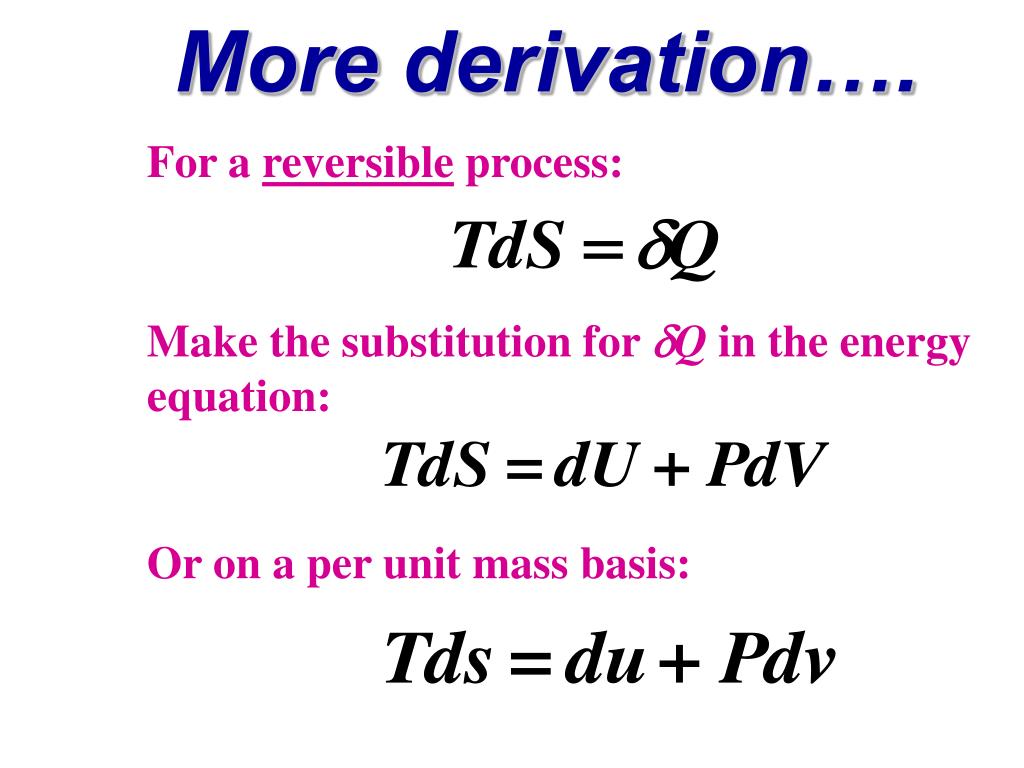 More derivation….

For a reversible process:

$TdS = \delta Q$

Make the substitution for $\delta Q$ in the energy equation:

$TdS = dU + PdV$

Or on a per unit mass basis:

$Tds = du + Pdv$